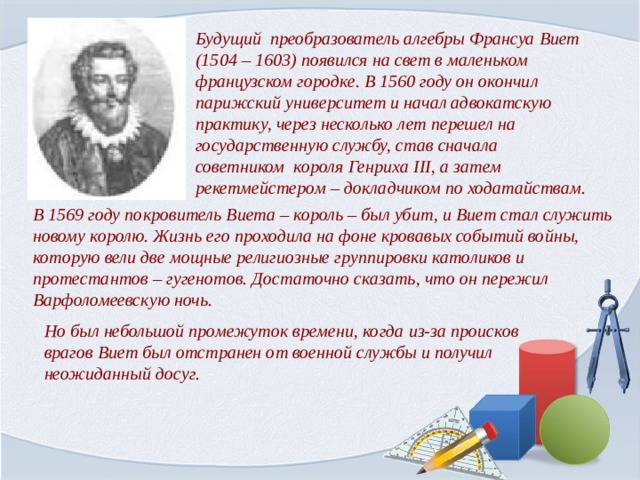 Будущий преобразователь алгебры Франсуа Виет (1504 – 1603) появился на свет в маленьком французском городке. В 1560 году он окончил парижский университет и начал адвокатскую практику, через несколько лет перешел на государственную службу, став сначала советником короля Генриха III, а затем рекетмейстером – докладчиком по ходатайствам.

В 1569 году покровитель Виета – король – был убит, и Виет стал служить новому королю. Жизнь его проходила на фоне кровавых событий войны, которую вели две мощные религиозные группировки католиков и протестантов – гугенотов. Достаточно сказать, что он пережил Варфоломеевскую ночь.

Но был небольшой промежуток времени, когда из-за происков врагов Виет был отстранен от военной службы и получил неожиданный досуг.